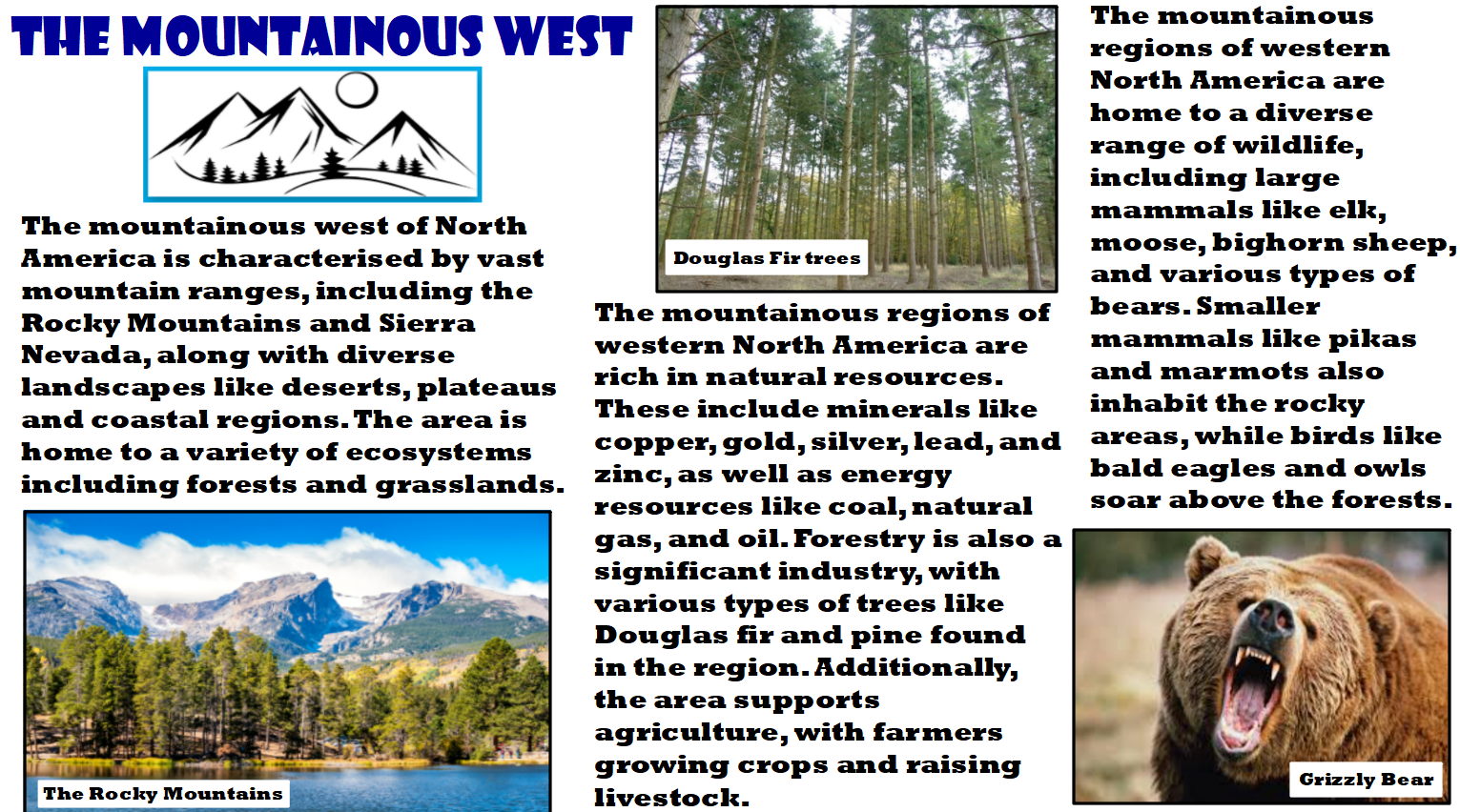 THE MOUNTAINOUS WEST

The mountainous west of North America is characterised by vast mountain ranges, including the Rocky Mountains and Sierra Nevada, along with diverse landscapes like deserts, plateaus and coastal regions. The area is home to a variety of ecosystems including forests and grasslands.

The Rocky Mountains

Douglas Fir trees

The mountainous regions of western North America are rich in natural resources. These include minerals like copper, gold, silver, lead, and zinc, as well as energy resources like coal, natural gas, and oil. Forestry is also a significant industry, with various types of trees like Douglas fir and pine found in the region. Additionally, the area supports agriculture, with farmers growing crops and raising livestock.

The mountainous regions of western North America are home to a diverse range of wildlife, including large mammals like elk, moose, bighorn sheep, and various types of bears. Smaller mammals like pikas and marmots also inhabit the rocky areas, while birds like bald eagles and owls soar above the forests.

Grizzly Bear